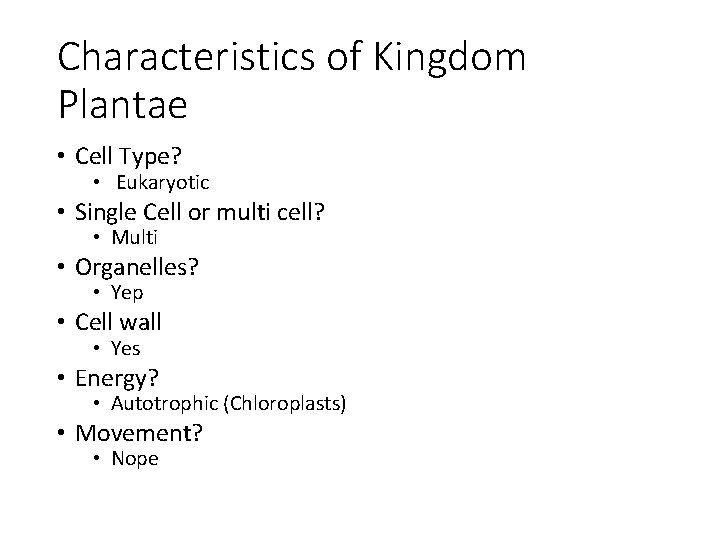 Characteristics of Kingdom Plantae

• Cell Type?
  • Eukaryotic
• Single Cell or multi cell?
  • Multi
• Organelles?
  • Yep
• Cell wall
  • Yes
• Energy?
  • Autotrophic (Chloroplasts)
• Movement?
  • Nope